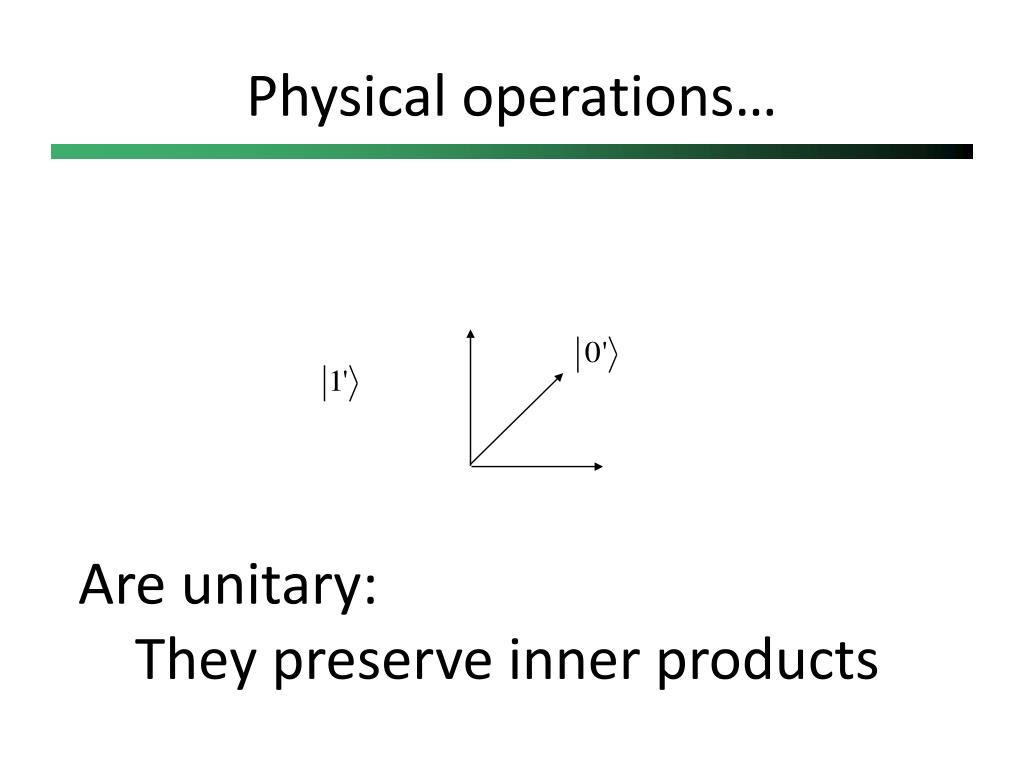 Physical operations…

$|1'\rangle$

$|0'\rangle$

Are unitary:

They preserve inner products